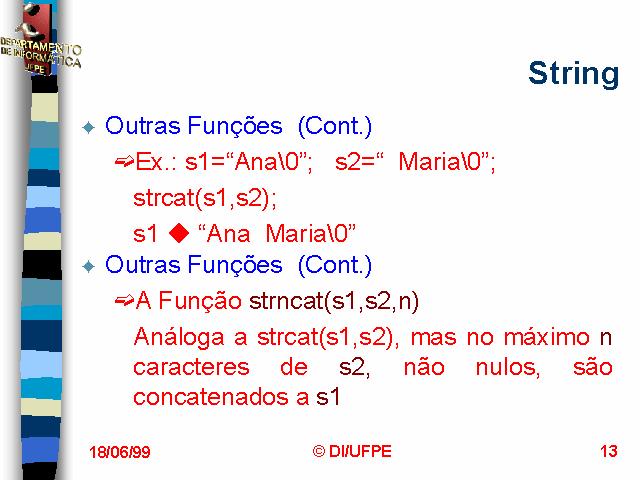 DEPARTAMENTO DE INFORMÁTICA UFPE

String

Outras Funções (Cont.)

Ex.: s1=“Ana\0”; s2=“ Maria\0”;

strcat(s1,s2);

s1 ◆ “Ana Maria\0”

Outras Funções (Cont.)

A Função strncat(s1,s2,n)

Análoga a strcat(s1,s2), mas no máximo n caracteres de s2, não nulos, são concatenados a s1

18/06/99

© DI/UFPE

13